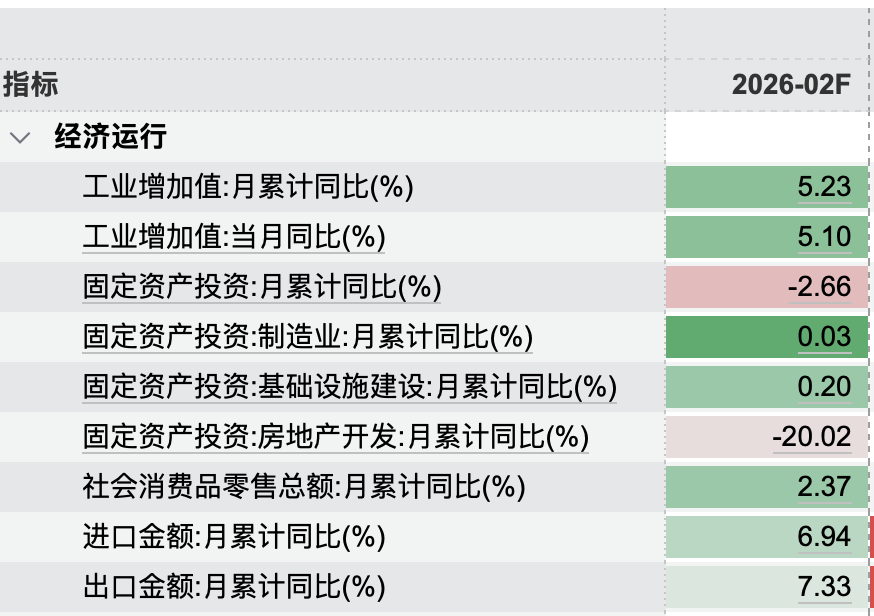 | 指标 | 2026-02F |
|---|---|
| 经济运行 | |
| 工业增加值:月累计同比(%) | 5.23 |
| 工业增加值:当月同比(%) | 5.10 |
| 固定资产投资:月累计同比(%) | -2.66 |
| 固定资产投资:制造业:月累计同比(%) | 0.03 |
| 固定资产投资:基础设施建设:月累计同比(%) | 0.20 |
| 固定资产投资:房地产开发:月累计同比(%) | -20.02 |
| 社会消费品零售总额:月累计同比(%) | 2.37 |
| 进口金额:月累计同比(%) | 6.94 |
| 出口金额:月累计同比(%) | 7.33 |